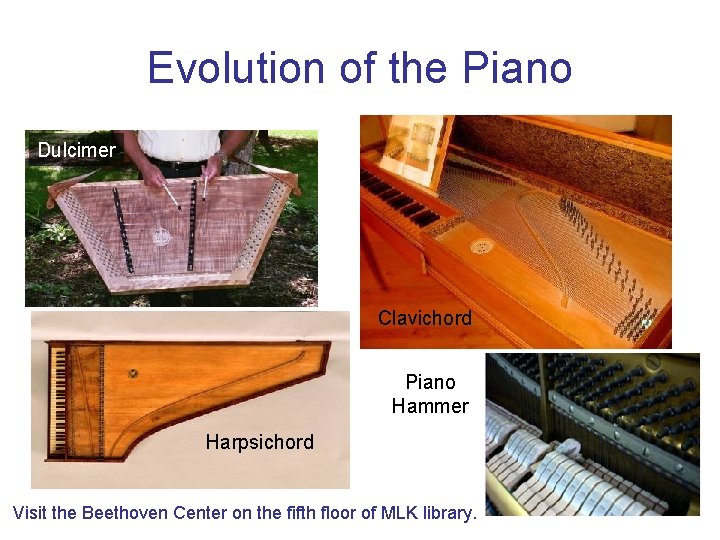 Evolution of the Piano

Dulcimer

Clavichord

Harpsichord

Piano Hammer

Visit the Beethoven Center on the fifth floor of MLK library.